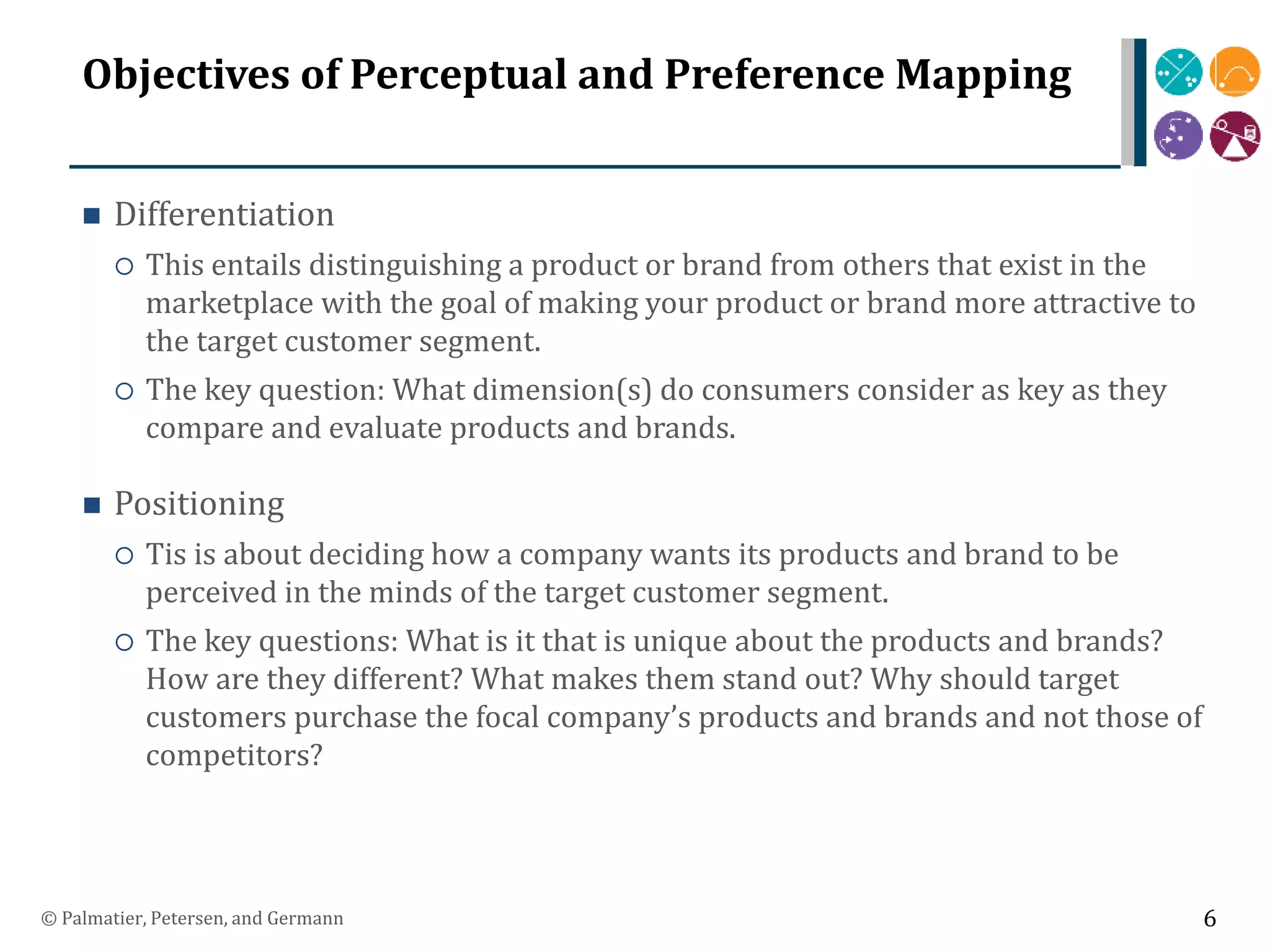 Objectives of Perceptual and Preference Mapping

■ Differentiation

○ This entails distinguishing a product or brand from others that exist in the marketplace with the goal of making your product or brand more attractive to the target customer segment.

○ The key question: What dimension(s) do consumers consider as key as they compare and evaluate products and brands.

■ Positioning

○ Tis is about deciding how a company wants its products and brand to be perceived in the minds of the target customer segment.

○ The key questions: What is it that is unique about the products and brands? How are they different? What makes them stand out? Why should target customers purchase the focal company's products and brands and not those of competitors?

© Palmatier, Petersen, and Germann

6